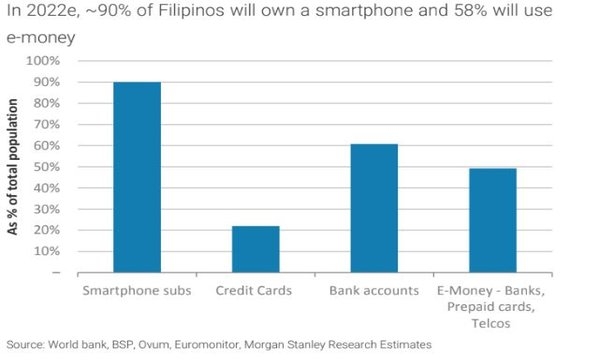 In 2022e, ~90% of Filipinos will own a smartphone and 58% will use e-money

100%
90%
80%
70%
60%
50%
40%
30%
20%
10%
–

As % of total population

Smartphone subs
Credit Cards
Bank accounts
E-Money - Banks, Prepaid cards, Telcos

Source: World bank, BSP, Ovum, Euromonitor, Morgan Stanley Research Estimates